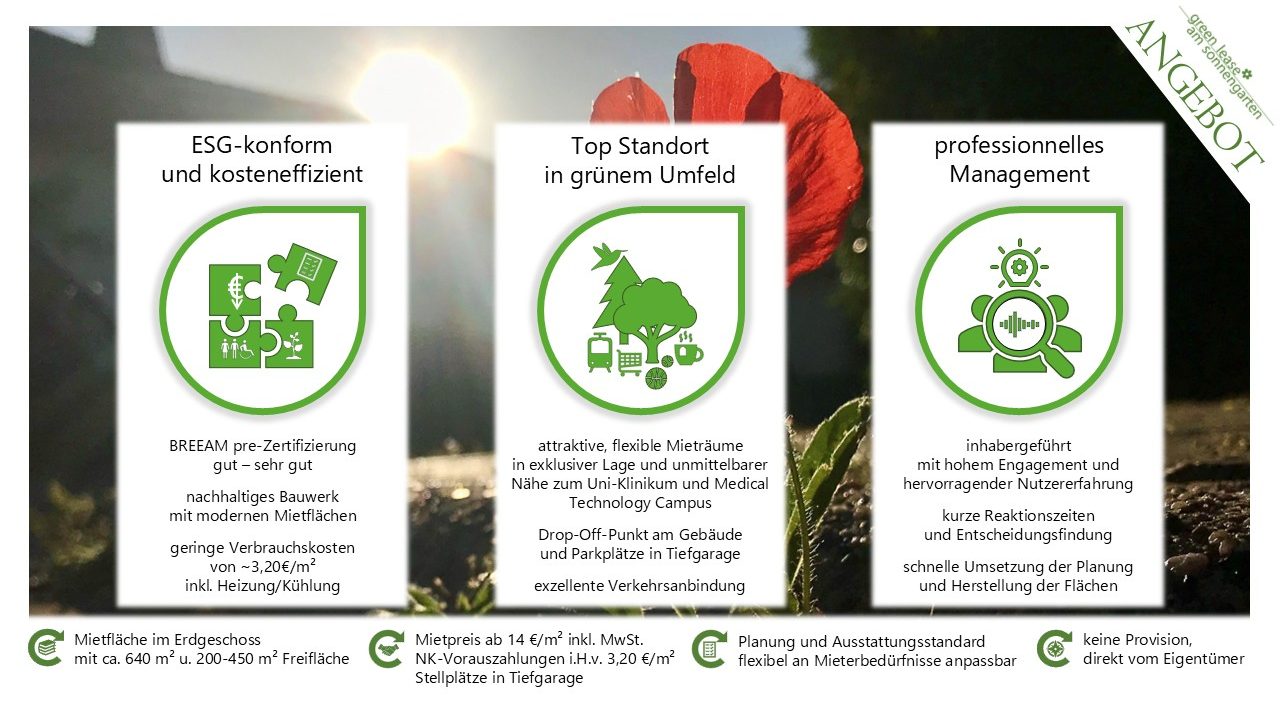 green lease am sonnengarten
ANGEBOT

ESG-konform und kosteneffizient

BREEAM pre-Zertifizierung gut – sehr gut

nachhaltiges Bauwerk mit modernen Mietflächen

geringe Verbrauchskosten von ~3,20€/m² inkl. Heizung/Kühlung

Top Standort in grünem Umfeld

attraktive, flexible Mieträume in exklusiver Lage und unmittelbarer Nähe zum Uni-Klinikum und Medical Technology Campus

Drop-Off-Punkt am Gebäude und Parkplätze in Tiefgarage

exzellente Verkehrsanbindung

professionnelles Management

inhabergeführt mit hohem Engagement und hervorragender Nutzererfahrung

kurze Reaktionszeiten und Entscheidungsfindung

schnelle Umsetzung der Planung und Herstellung der Flächen

Mietfläche im Erdgeschoss mit ca. 640 m² u. 200-450 m² Freifläche

Mietpreis ab 14 €/m² inkl. MwSt. NK-Vorauszahlungen i.H.v. 3,20 €/m² Stellplätze in Tiefgarage

Planung und Ausstattungsstandard flexibel an Mieterbedürfnisse anpassbar

keine Provision, direkt vom Eigentümer